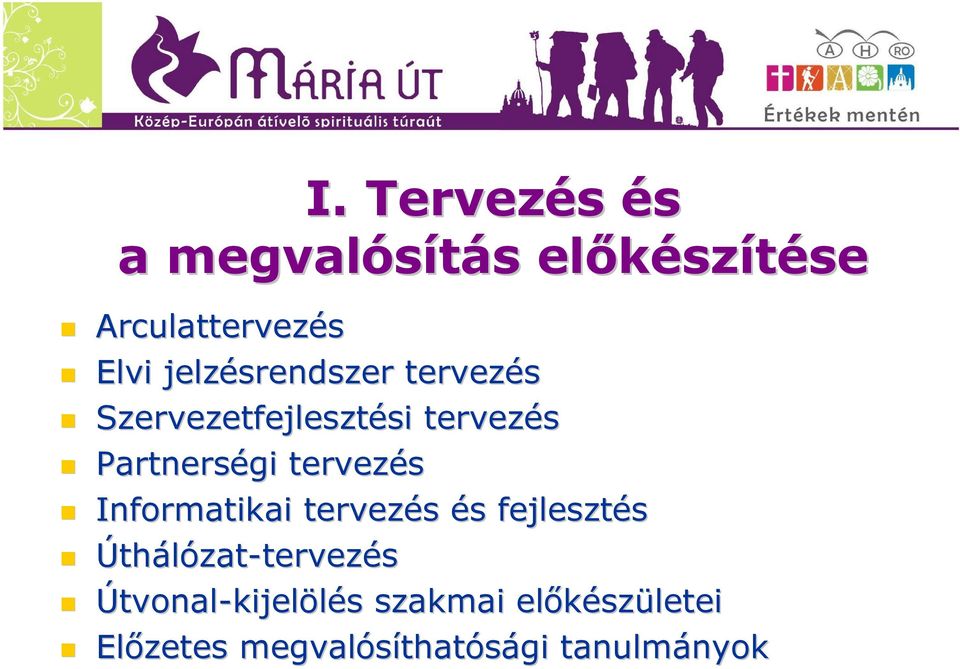 MÁRIA ÚT
Közép-Európán átívelő spirituális túraút

A H RO
Értékek mentén

I. Tervezés és a megvalósítás előkészítése

- Arculattervezés
- Elvi jelzésrendszer tervezés
- Szervezetfejlesztési tervezés
- Partnerségi tervezés
- Informatikai tervezés és fejlesztés
- Úthálózat-tervezés
- Útvonal-kijelölés szakmai előkészületei
- Előzetes megvalósíthatósági tanulmányok